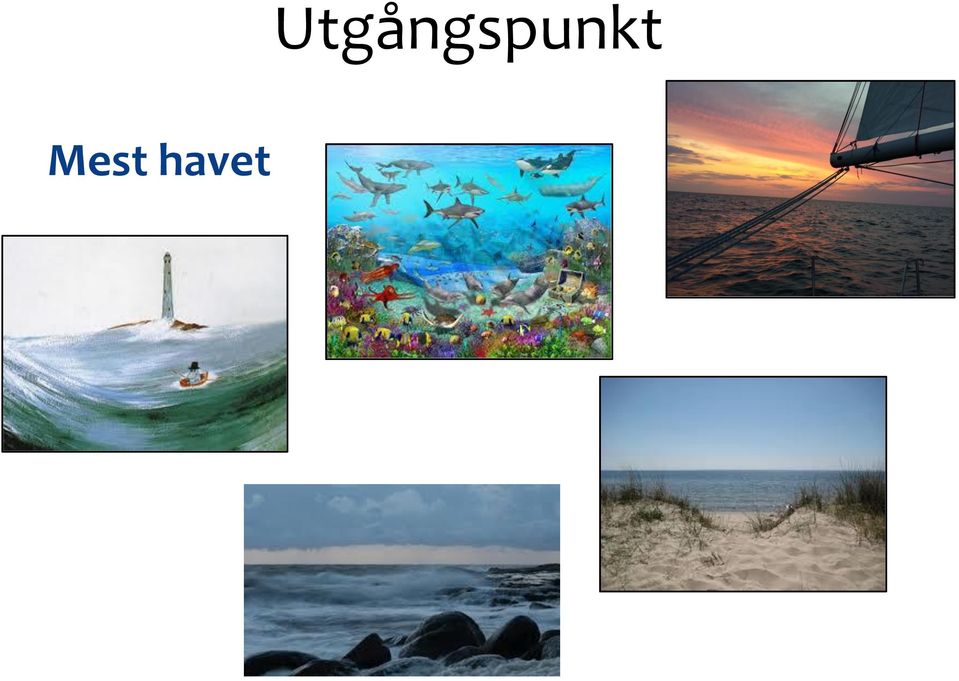 Utgångspunkt

Mest havet